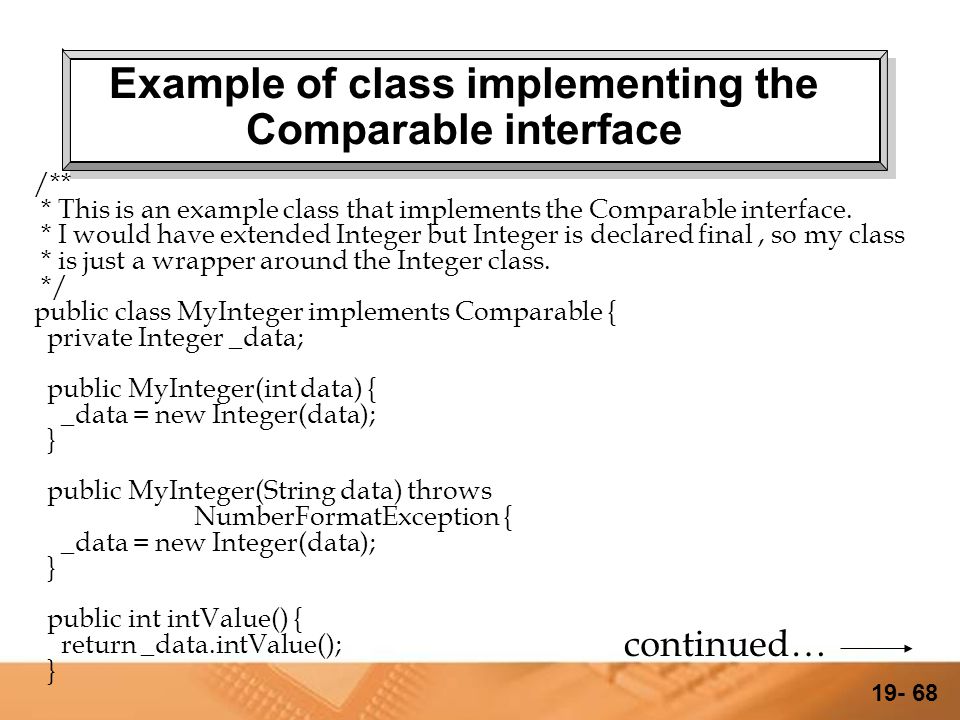 Example of class implementing the Comparable interface

/**
 * This is an example class that implements the Comparable interface.
 * I would have extended Integer but Integer is declared final , so my class
 * is just a wrapper around the Integer class.
 */
public class MyInteger implements Comparable {
  private Integer _data;

  public MyInteger(int data) {
    _data = new Integer(data);
  }

  public MyInteger(String data) throws
                NumberFormatException {
    _data = new Integer(data);
  }

  public int intValue() {
    return _data.intValue();
  }

continued…

19- 68